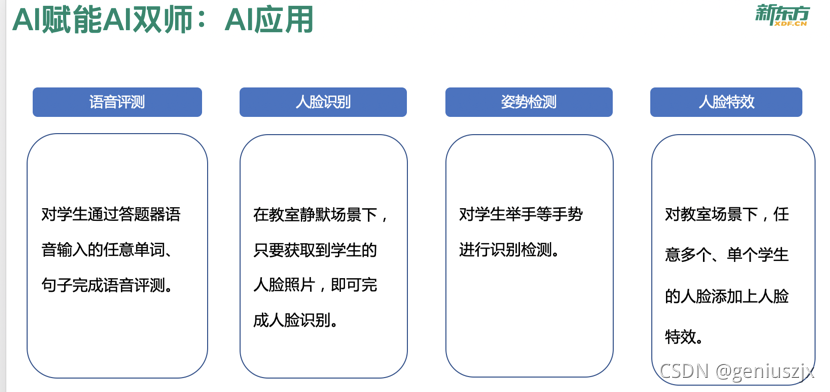 AI赋能AI双师：AI应用

新东方
XDF.CN

语音评测

对学生通过答题器语音输入的任意单词、句子完成语音评测。

人脸识别

在教室静默场景下，只要获取到学生的人脸照片，即可完成人脸识别。

姿势检测

对学生举手等手势进行识别检测。

人脸特效

对教室场景下，任意多个、单个学生的人脸添加上人脸特效。

CSDN @geniuszjx